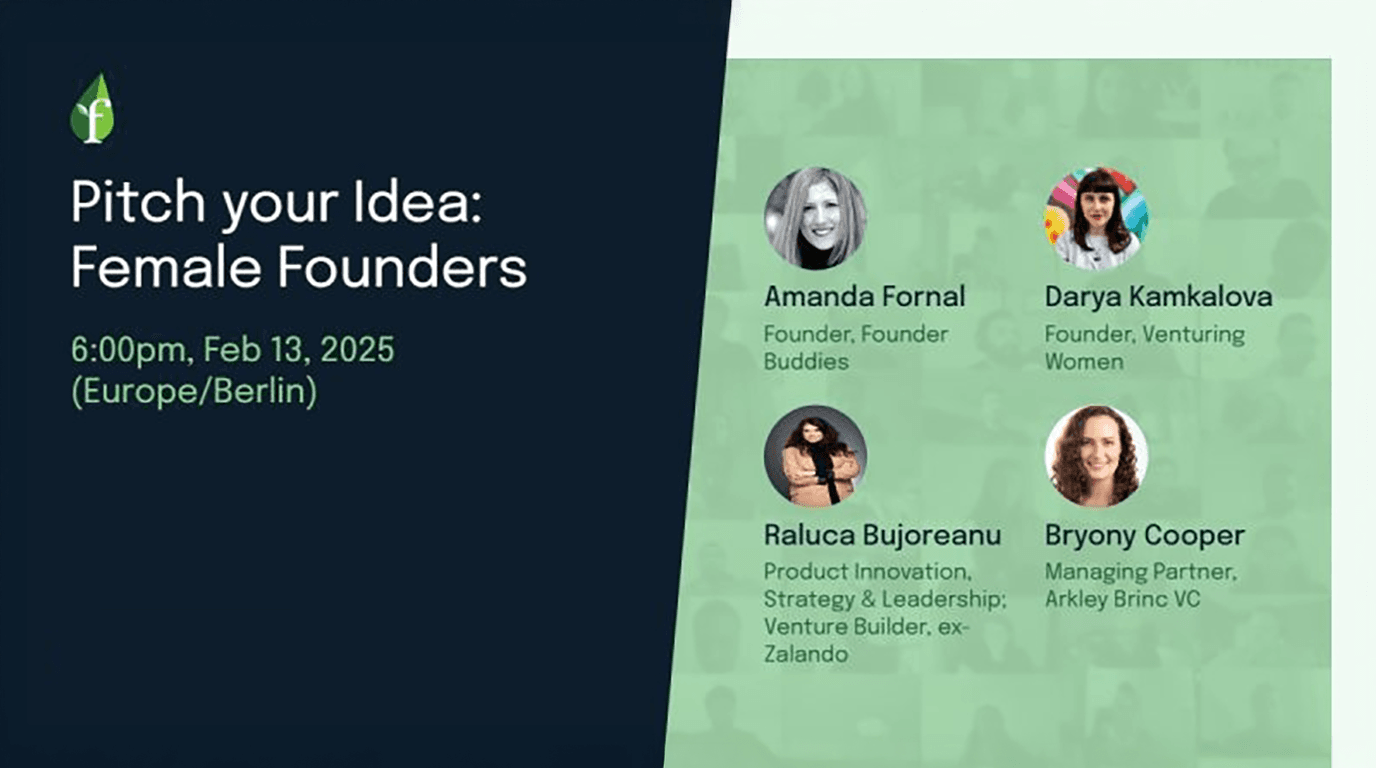 f

Pitch your Idea: Female Founders

6:00pm, Feb 13, 2025 (Europe/Berlin)

Amanda Fornal
Founder, Founder Buddies

Darya Kamkalova
Founder, Venturing Women

Raluca Bujoreanu
Product Innovation, Strategy & Leadership; Venture Builder, ex-Zalando

Bryony Cooper
Managing Partner, Arkley Brinc VC